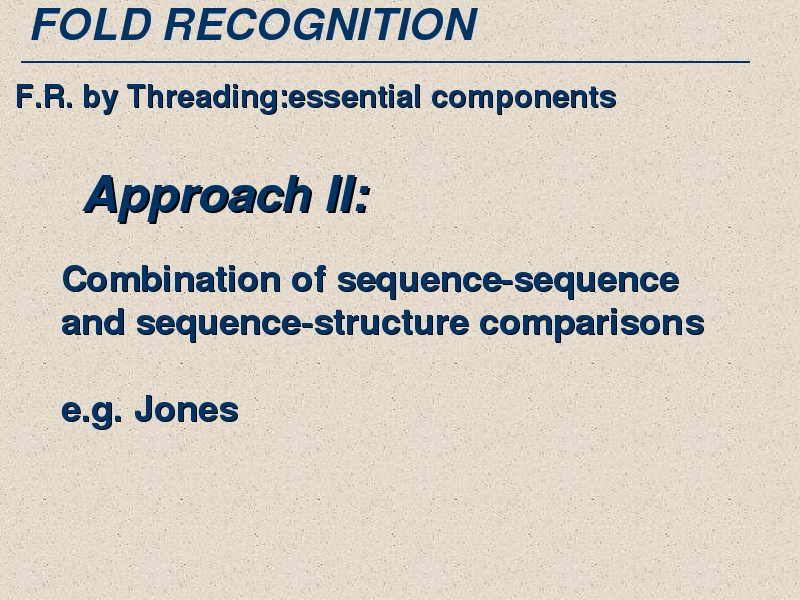 FOLD RECOGNITION

F.R. by Threading:essential components

Approach II:

Combination of sequence-sequence and sequence-structure comparisons

e.g. Jones